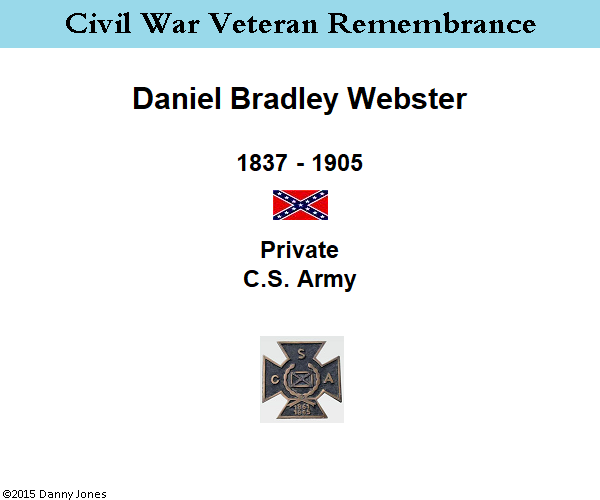 Civil War Veteran Remembrance

Daniel Bradley Webster

1837 - 1905

Private
C.S. Army

S
C A
1861
1865

©2015 Danny Jones